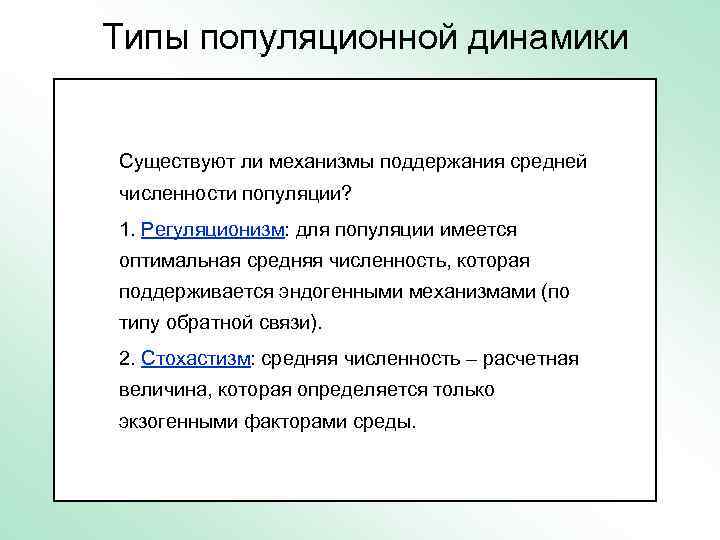 Типы популяционной динамики

Существуют ли механизмы поддержания средней численности популяции?

1. Регуляционизм: для популяции имеется оптимальная средняя численность, которая поддерживается эндогенными механизмами (по типу обратной связи).

2. Стохастизм: средняя численность – расчетная величина, которая определяется только экзогенными факторами среды.